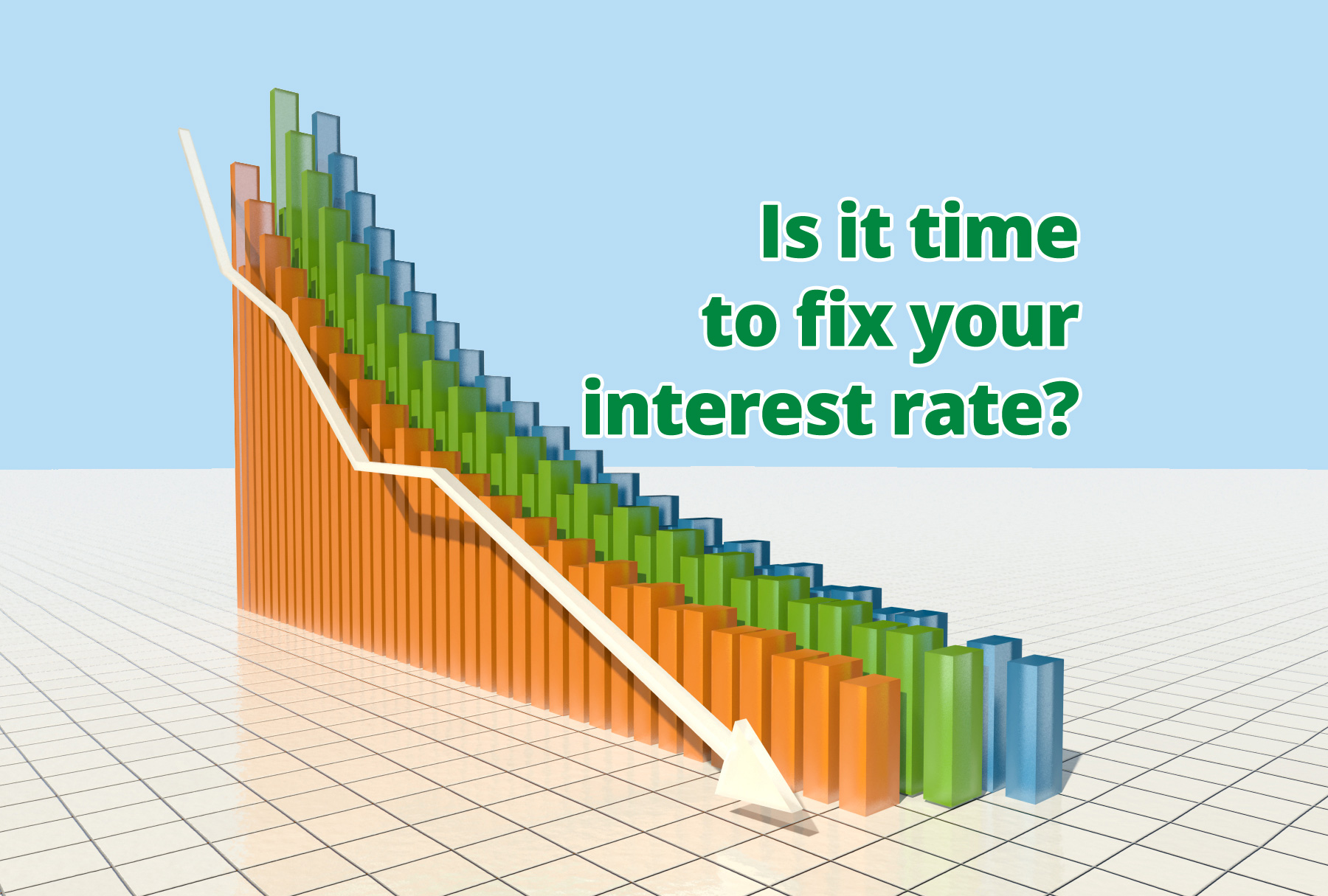 Is it time to fix your interest rate?